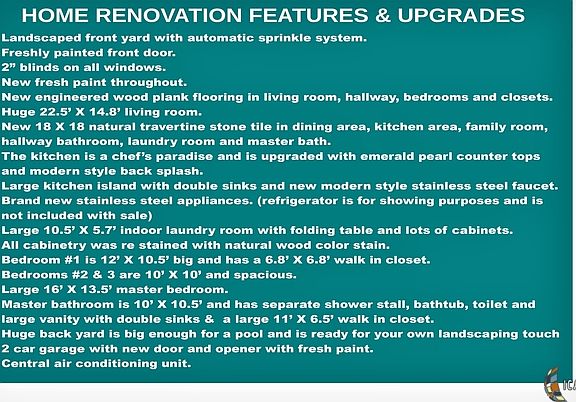 HOME RENOVATION FEATURES & UPGRADES

Landscaped front yard with automatic sprinkle system.
Freshly painted front door.
2" blinds on all windows.
New fresh paint throughout.
New engineered wood plank flooring in living room, hallway, bedrooms and closets.
Huge 22.5' X 14.8' living room.
New 18 X 18 natural travertine stone tile in dining area, kitchen area, family room, hallway bathroom, laundry room and master bath.
The kitchen is a chef's paradise and is upgraded with emerald pearl counter tops and modern style back splash.
Large kitchen island with double sinks and new modern style stainless steel faucet.
Brand new stainless steel appliances. (refrigerator is for showing purposes and is not included with sale)
Large 10.5' X 5.7' indoor laundry room with folding table and lots of cabinets.
All cabinetry was re stained with natural wood color stain.
Bedroom #1 is 12' X 10.5' big and has a 6.8' X 6.8' walk in closet.
Bedrooms #2 & 3 are 10' X 10' and spacious.
Large 16' X 13.5' master bedroom.
Master bathroom is 10' X 10.5' and has separate shower stall, bathtub, toilet and large vanity with double sinks & a large 11' X 6.5' walk in closet.
Huge back yard is big enough for a pool and is ready for your own landscaping touch
2 car garage with new door and opener with fresh paint.
Central air conditioning unit.